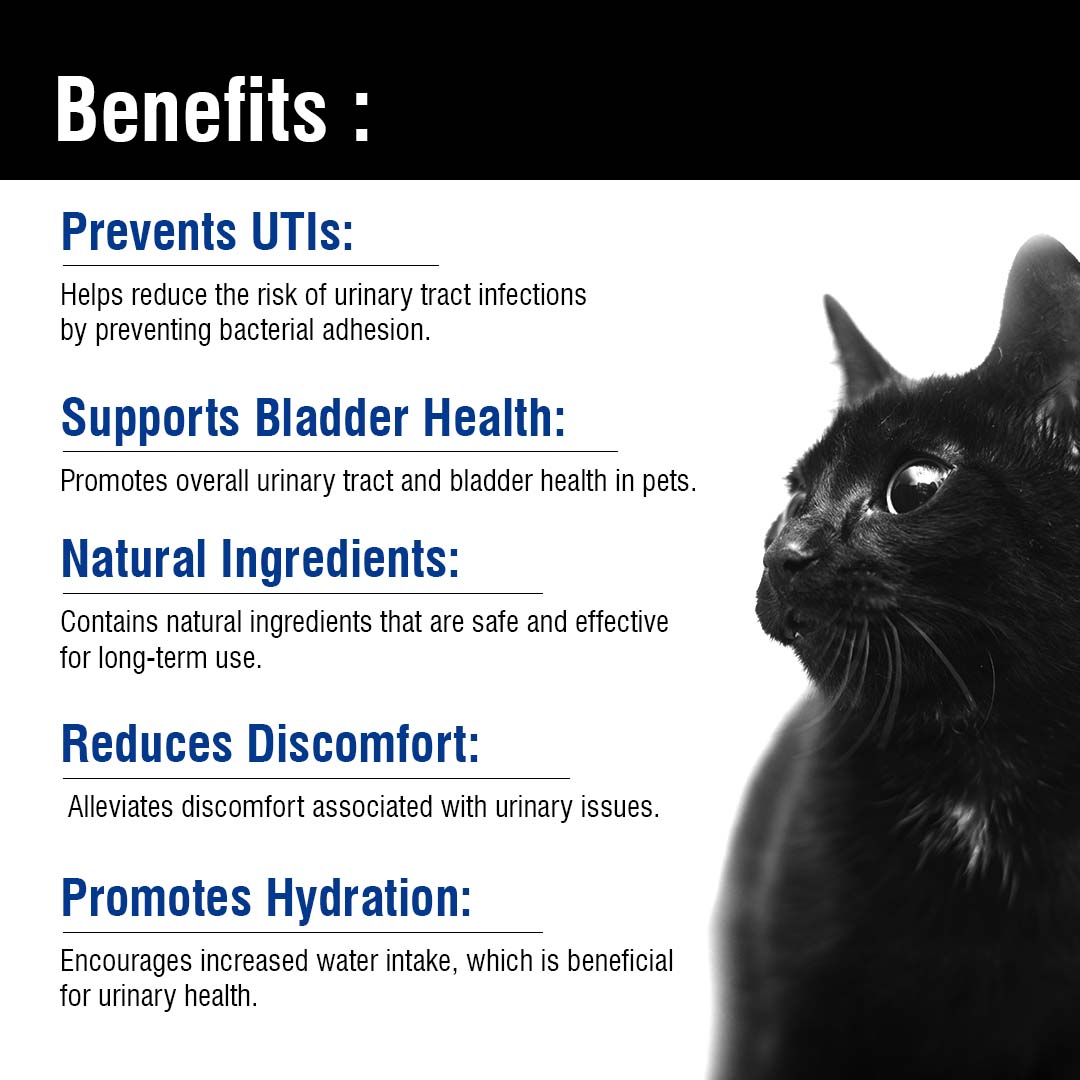 Benefits :

Prevents UTIs:

Helps reduce the risk of urinary tract infections by preventing bacterial adhesion.

Supports Bladder Health:

Promotes overall urinary tract and bladder health in pets.

Natural Ingredients:

Contains natural ingredients that are safe and effective for long-term use.

Reduces Discomfort:

Alleviates discomfort associated with urinary issues.

Promotes Hydration:

Encourages increased water intake, which is beneficial for urinary health.